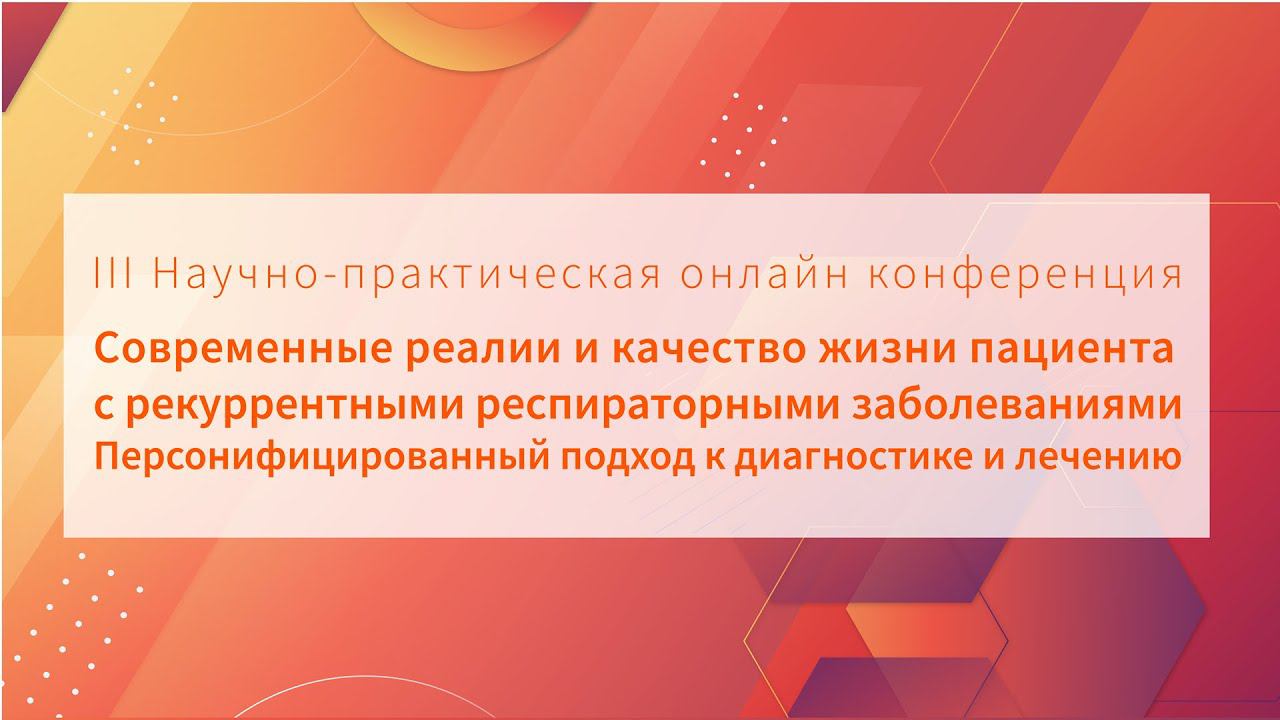 III Научно-практическая онлайн конференция

Современные реалии и качество жизни пациента с рекуррентными респираторными заболеваниями
Персонифицированный подход к диагностике и лечению